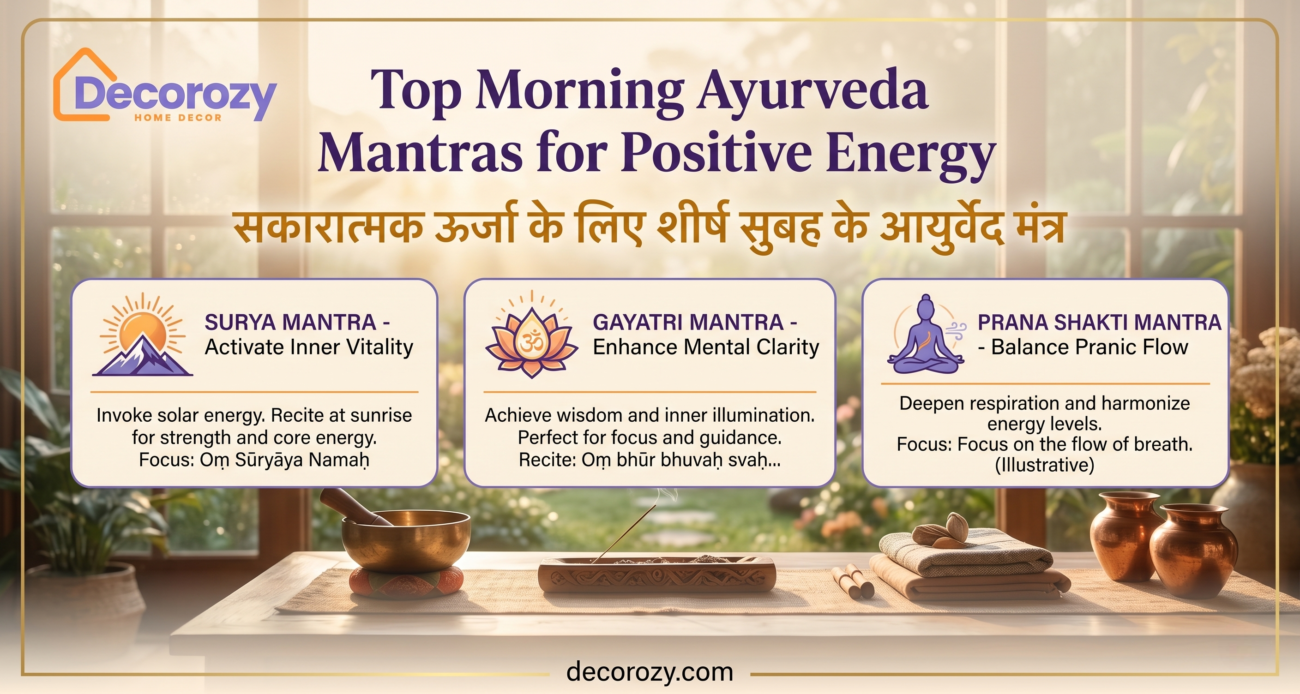 Decorozy
HOME DECOR

Top Morning Ayurveda Mantras for Positive Energy

सकारात्मक ऊर्जा के लिए शीर्ष सुबह के आयुर्वेद मंत्र

SURYA MANTRA - Activate Inner Vitality

Invoke solar energy. Recite at sunrise for strength and core energy. Focus: Oṃ Sūryāya Namaḥ

ॐ

GAYATRI MANTRA - Enhance Mental Clarity

Achieve wisdom and inner illumination. Perfect for focus and guidance. Recite: Oṃ bhūr bhuvaḥ svaḥ...

PRANA SHAKTI MANTRA - Balance Pranic Flow

Deepen respiration and harmonize energy levels. Focus: Focus on the flow of breath. (Illustrative)

decorozy.com